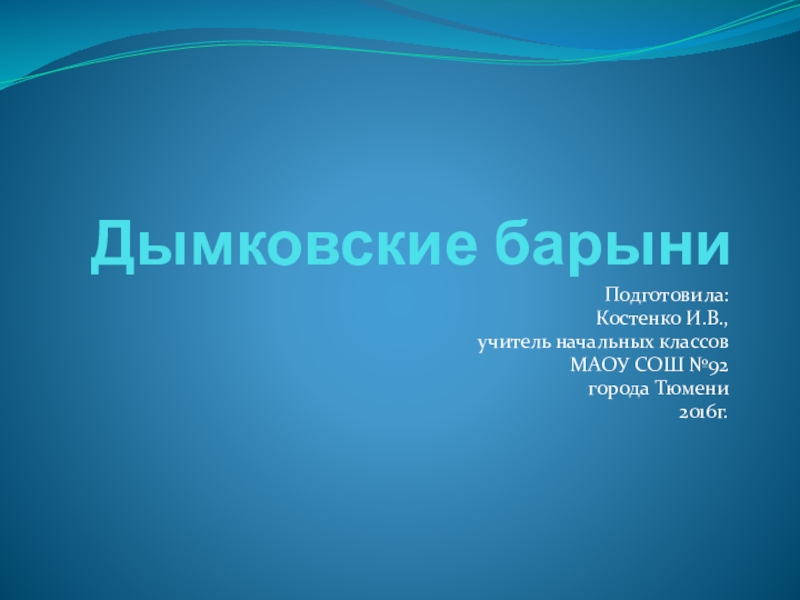 Дымковские барыни

Подготовила:
Костенко И.В.,
учитель начальных классов
МАОУ СОШ №92
города Тюмени
2016г.